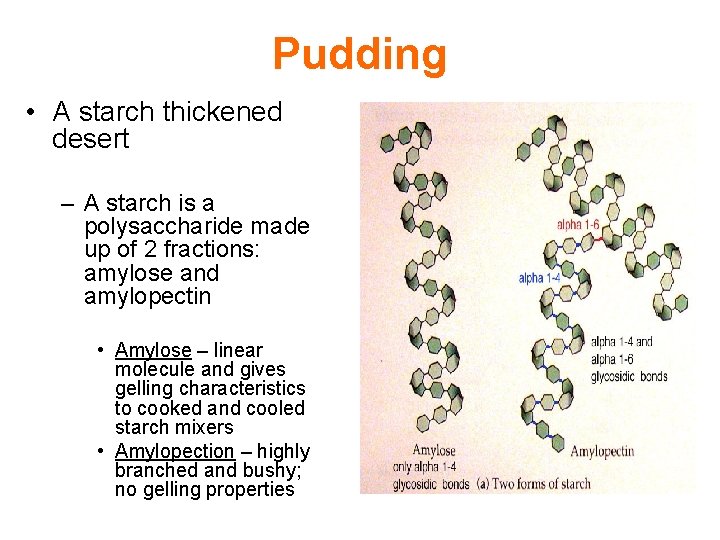 Pudding

• A starch thickened desert

– A starch is a polysaccharide made up of 2 fractions: amylose and amylopectin

• Amylose – linear molecule and gives gelling characteristics to cooked and cooled starch mixers

• Amylopection – highly branched and bushy; no gelling properties

alpha 1-6

alpha 1-4

alpha 1-4 and alpha 1-6 glycosidic bonds

Amylose
only alpha 1-4 glycosidic bonds

Amylopectin

(a) Two forms of starch